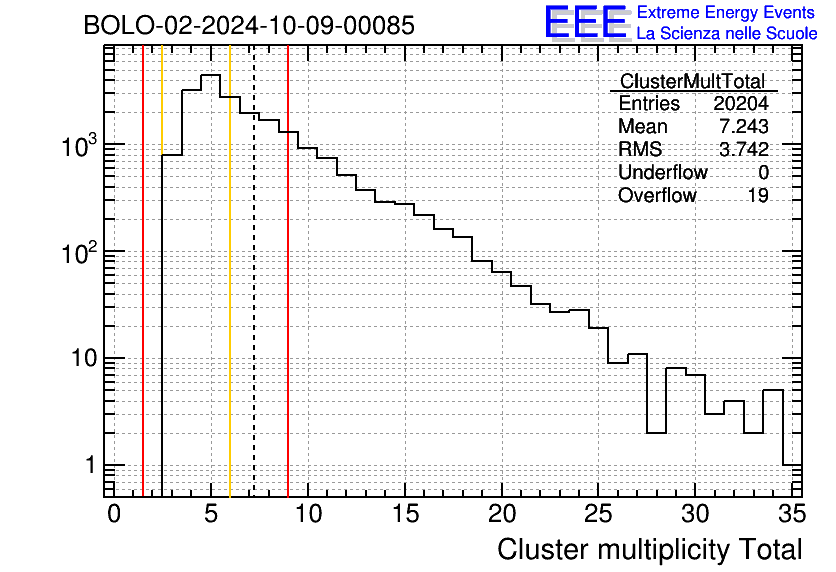 BOLO-02-2024-10-09-00085

EEE Extreme Energy Events
La Scienza nelle Scuole

| ClusterMultTotal | |
|---|---|
| Entries | 20204 |
| Mean | 7.243 |
| RMS | 3.742 |
| Underflow | 0 |
| Overflow | 19 |

$10^3$

$10^2$

10

1

0 5 10 15 20 25 30 35

Cluster multiplicity Total